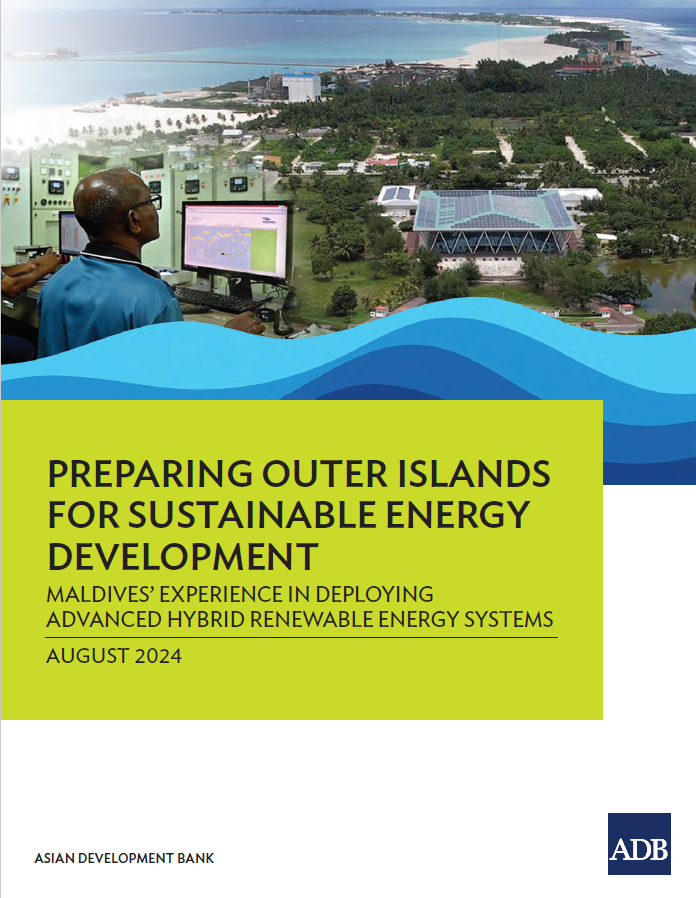 PREPARING OUTER ISLANDS FOR SUSTAINABLE ENERGY DEVELOPMENT

MALDIVES' EXPERIENCE IN DEPLOYING ADVANCED HYBRID RENEWABLE ENERGY SYSTEMS

AUGUST 2024

ASIAN DEVELOPMENT BANK

ADB